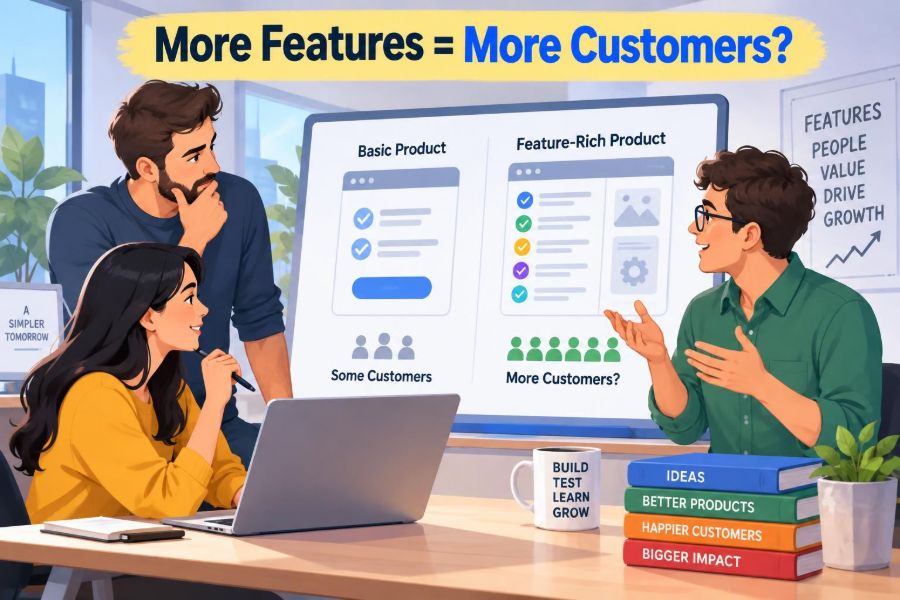 More Features = More Customers?

A SIMPLER TOMORROW

Basic Product

Some Customers

Feature-Rich Product

More Customers?

FEATURES PEOPLE VALUE DRIVE GROWTH

BUILD
TEST
LEARN
GROW

IDEAS
BETTER PRODUCTS
HAPPIER CUSTOMERS
BIGGER IMPACT